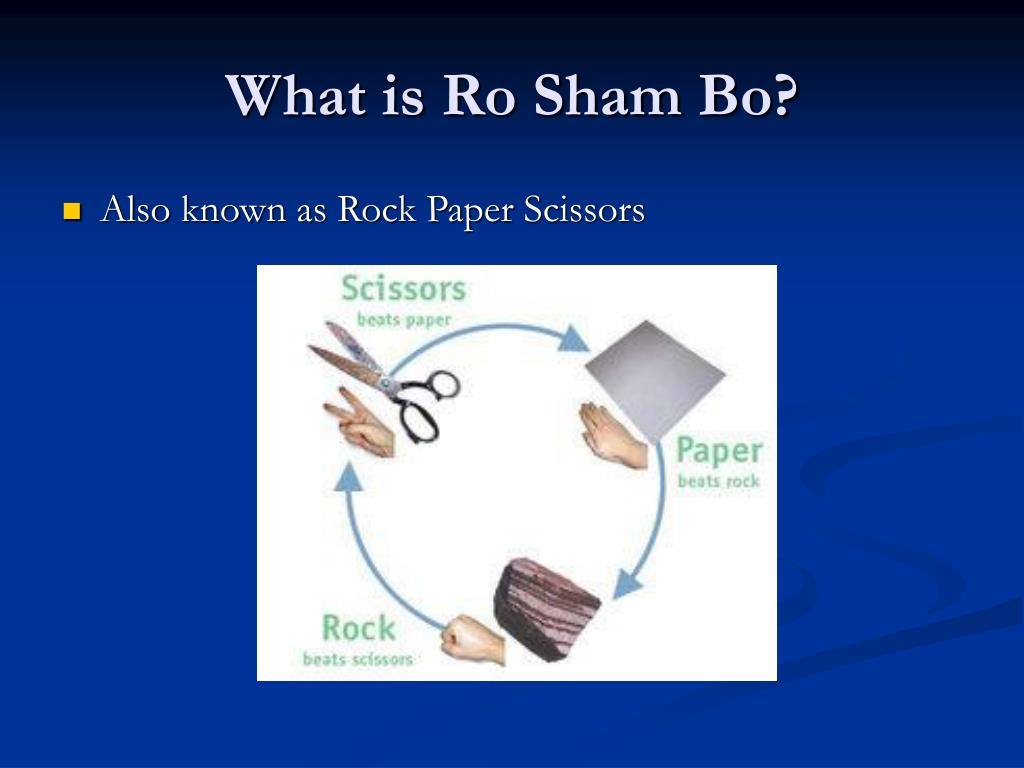 What is Ro Sham Bo?

Also known as Rock Paper Scissors

Scissors
beats paper

Paper
beats rock

Rock
beats scissors